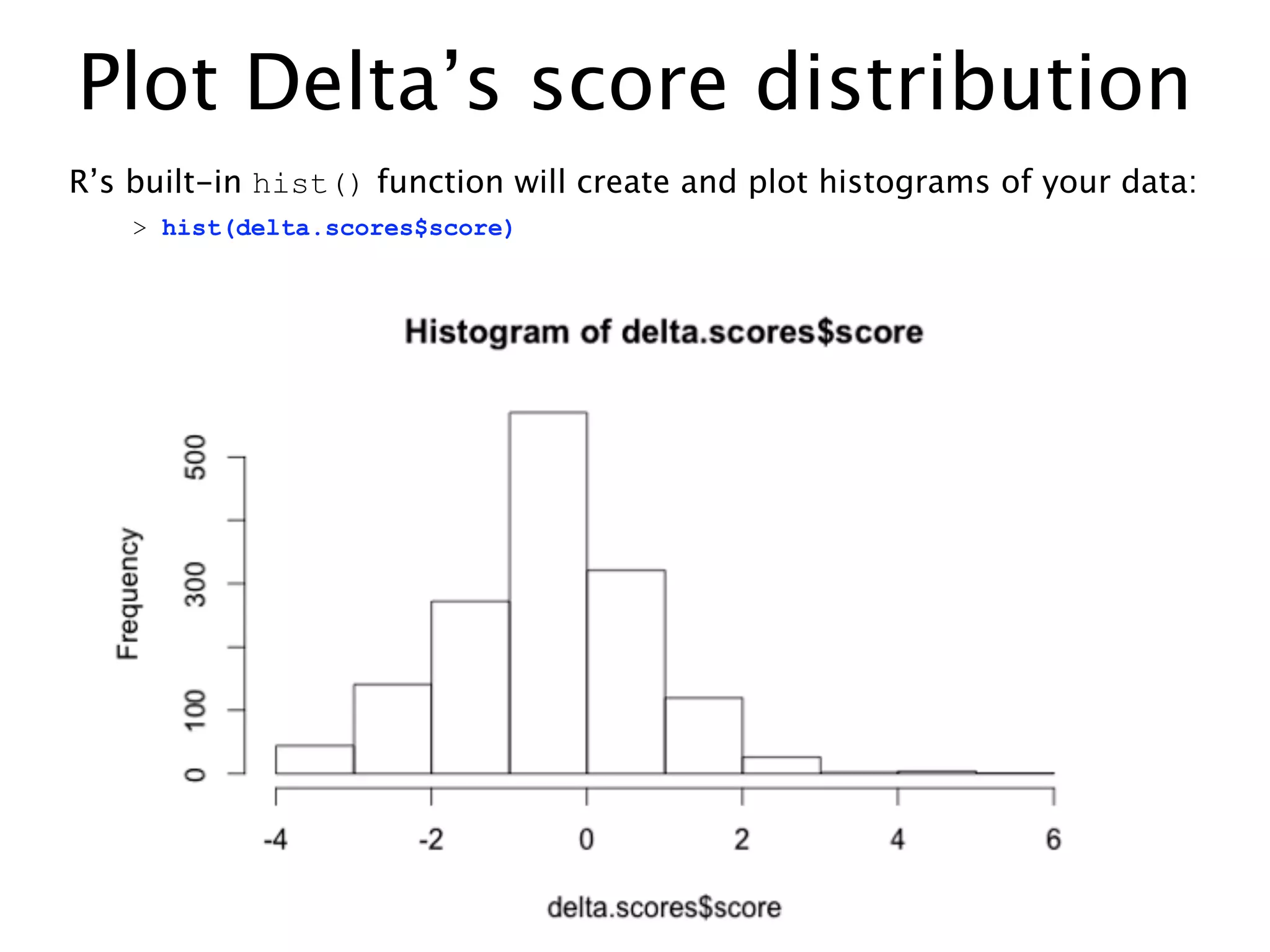 Plot Delta’s score distribution

R’s built-in hist() function will create and plot histograms of your data:

> hist(delta.scores$score)

Histogram of delta.scores$score

Frequency

0
100
300
500

-4
-2
0
2
4
6

delta.scores$score